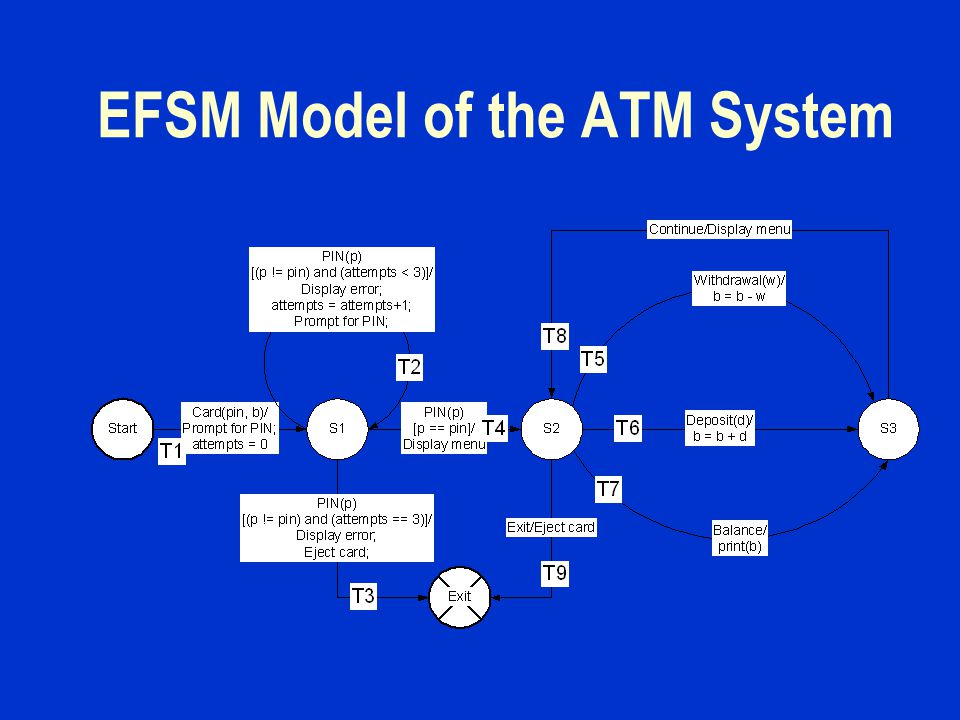 EFSM Model of the ATM System

Continue/Display menu

PIN(p)
[(p != pin) and (attempts < 3)]/
Display error;
attempts = attempts+1;
Prompt for PIN;

Withdrawal(w)/
b = b - w

T8

T5

T2

Start

Card(pin, b)/
Prompt for PIN;
attempts = 0

T1

S1

PIN(p)
[p == pin]/
Display menu

T4

S2

T6

Deposit(d)/
b = b + d

S3

T7

PIN(p)
[(p != pin) and (attempts == 3)]/
Display error;
Eject card;

Exit/Eject card

Balance/
print(b)

T9

T3

Exit